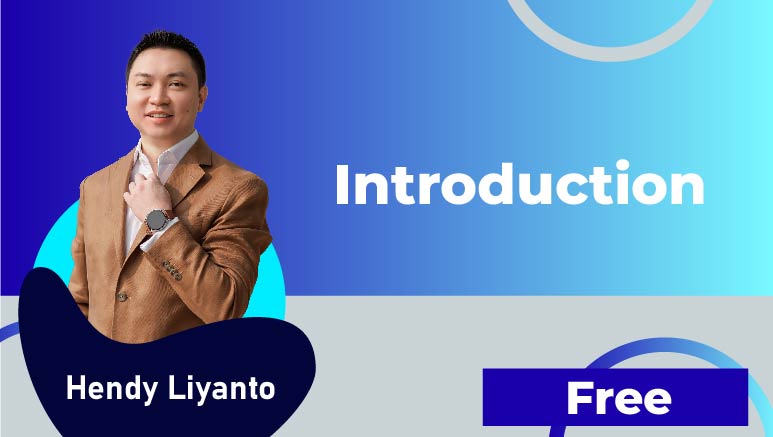 Introduction

Hendy Liyanto

Free